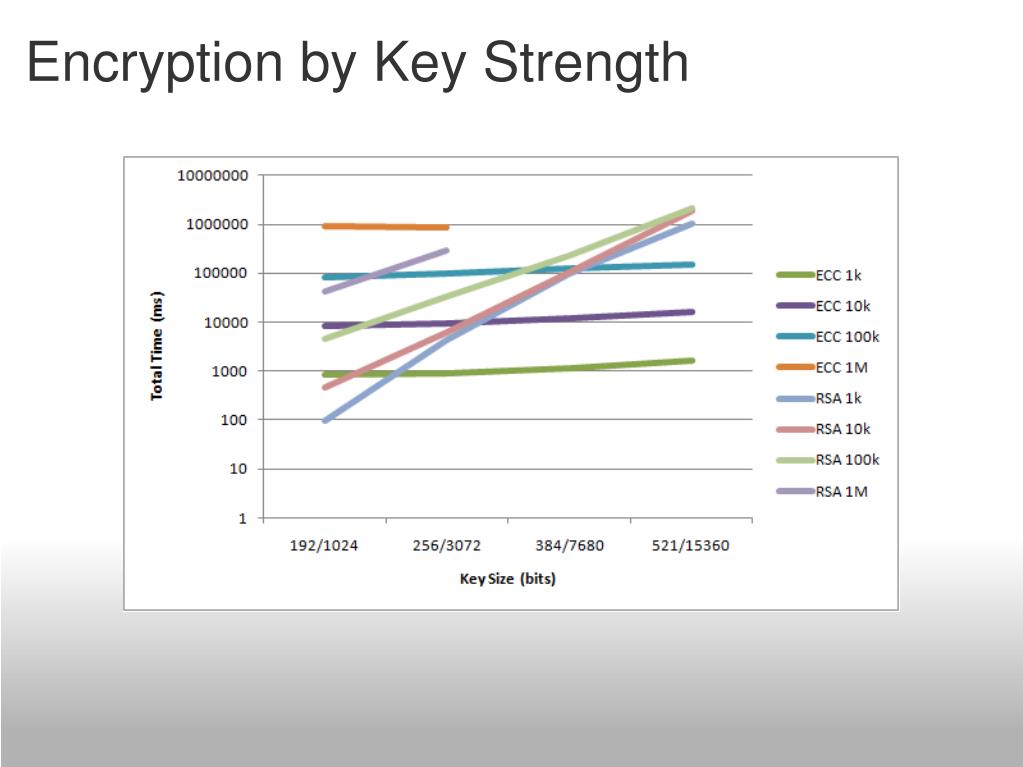 Encryption by Key Strength

Total Time (ms)

10000000
1000000
100000
10000
1000
100
10
1

192/1024
256/3072
384/7680
521/15360

Key Size (bits)

ECC 1k
ECC 10k
ECC 100k
ECC 1M
RSA 1k
RSA 10k
RSA 100k
RSA 1M